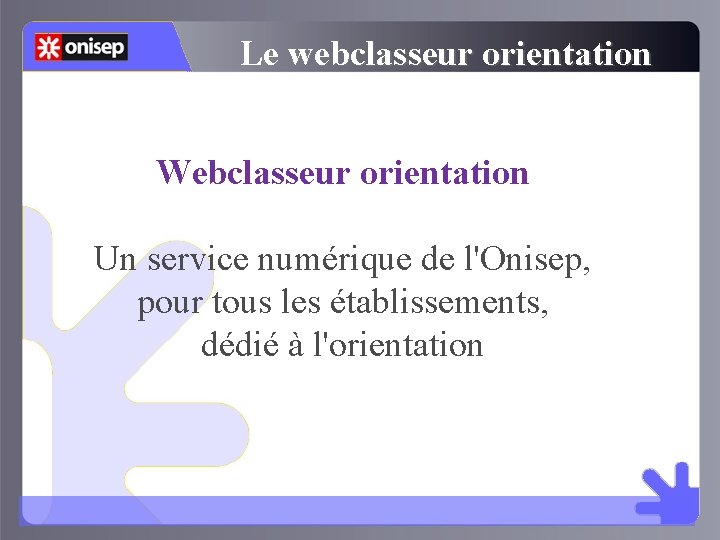 onisep

Le webclasseur orientation

Webclasseur orientation

Un service numérique de l'Onisep, pour tous les établissements, dédié à l'orientation